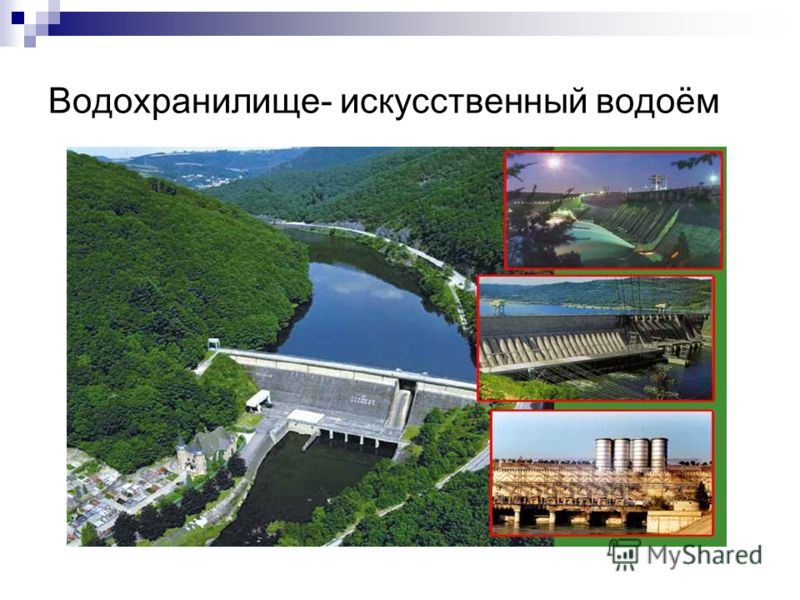 Водохранилище- искусственный водоём

MyShared